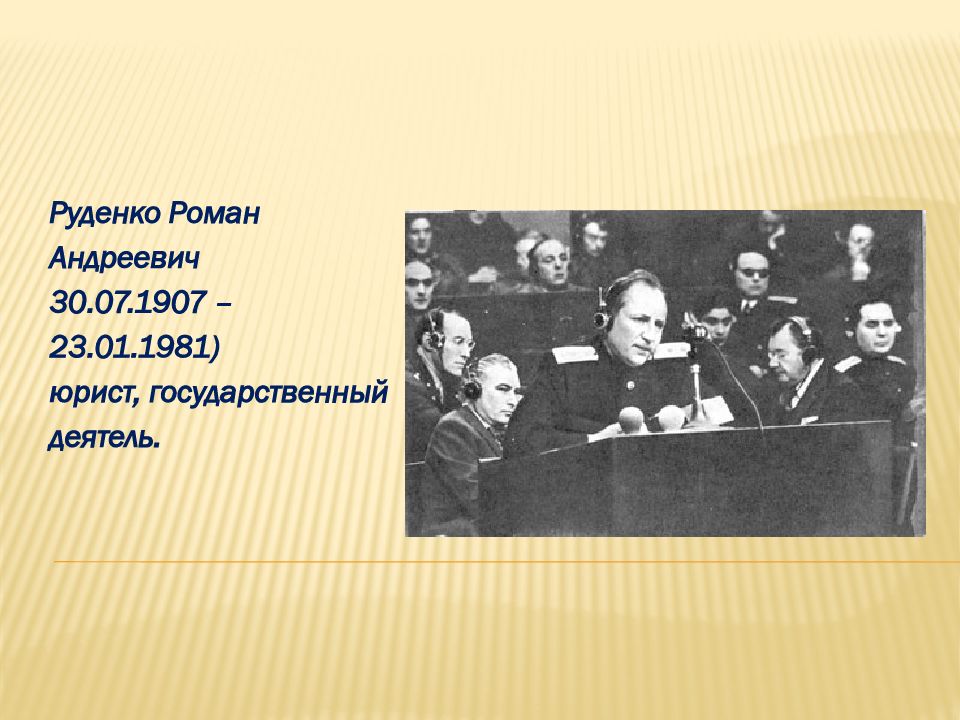 Руденко Роман Андреевич 30.07.1907 – 23.01.1981) юрист, государственный деятель.